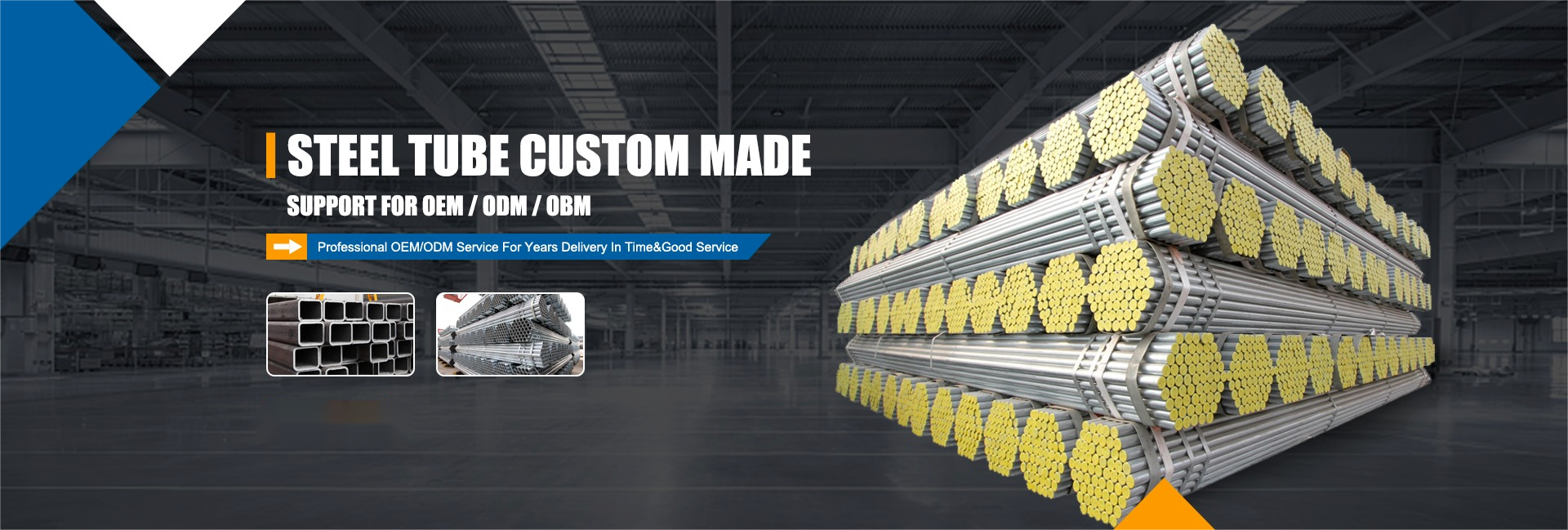 STEEL TUBE CUSTOM MADE

SUPPORT FOR OEM / ODM / OBM

Professional OEM/ODM Service For Years Delivery In Time&Good Service